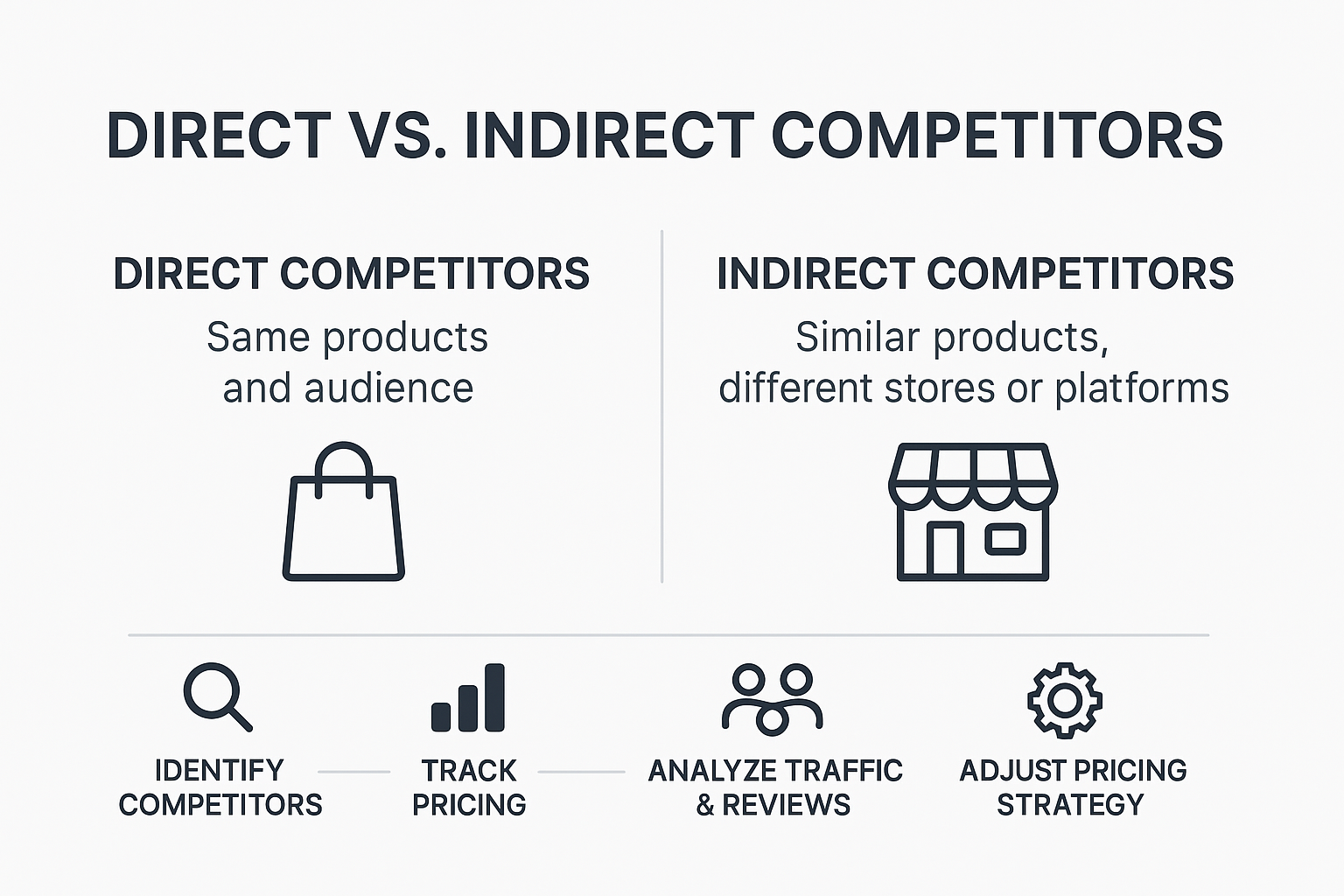 DIRECT VS. INDIRECT COMPETITORS

DIRECT COMPETITORS

Same products and audience

INDIRECT COMPETITORS

Similar products, different stores or platforms

IDENTIFY COMPETITORS

TRACK PRICING

ANALYZE TRAFFIC & REVIEWS

ADJUST PRICING STRATEGY